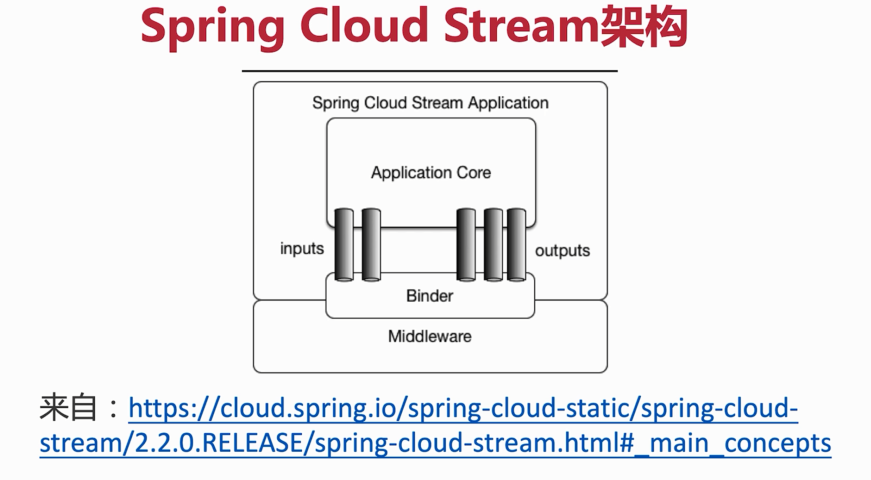 Spring Cloud Stream架构

Spring Cloud Stream Application

Application Core

inputs

outputs

Binder

Middleware

来自：https://cloud.spring.io/spring-cloud-static/spring-cloud-stream/2.2.0.RELEASE/spring-cloud-stream.html#_main_concepts